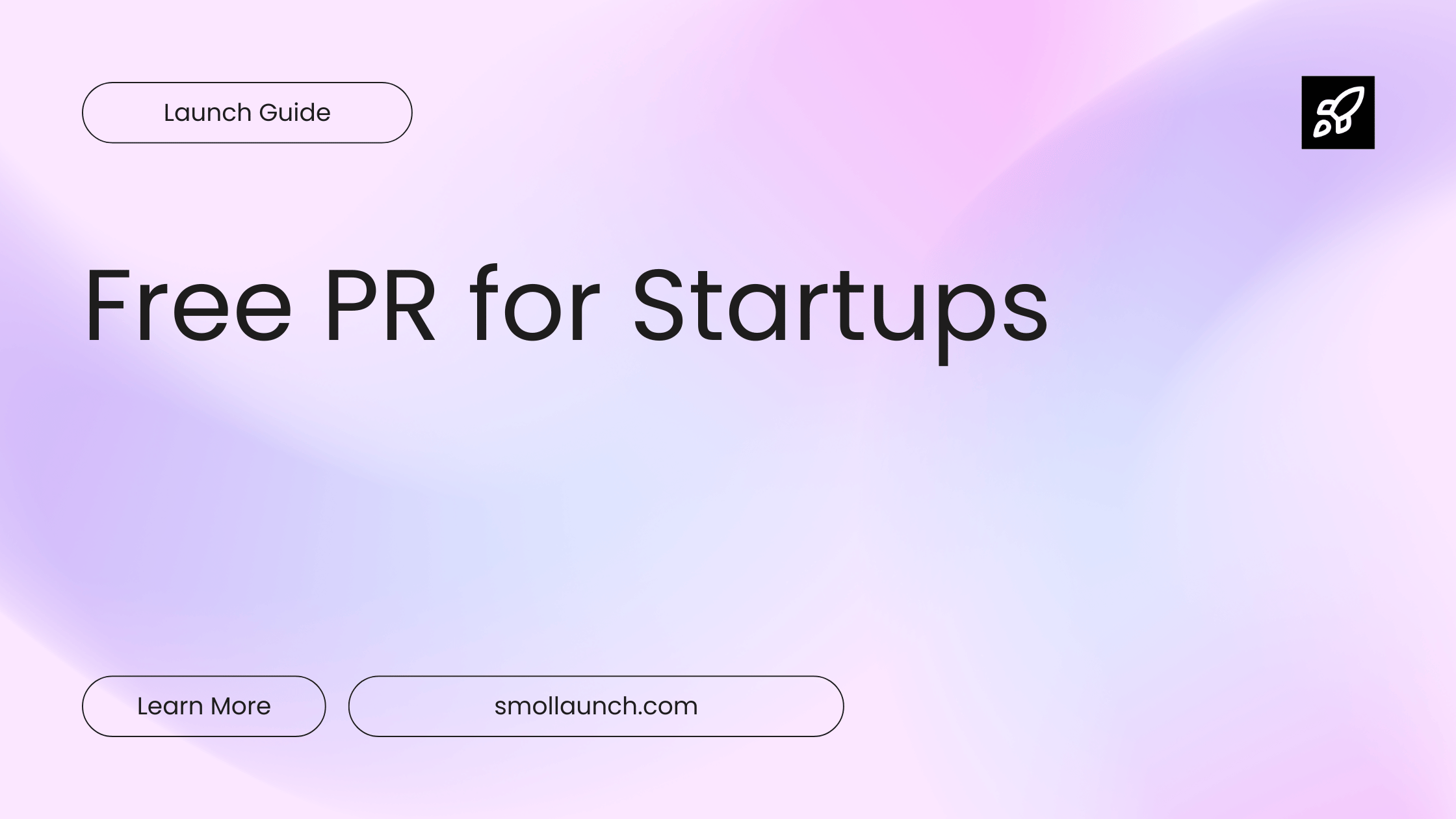 Launch Guide

Free PR for Startups

Learn More

smollaunch.com